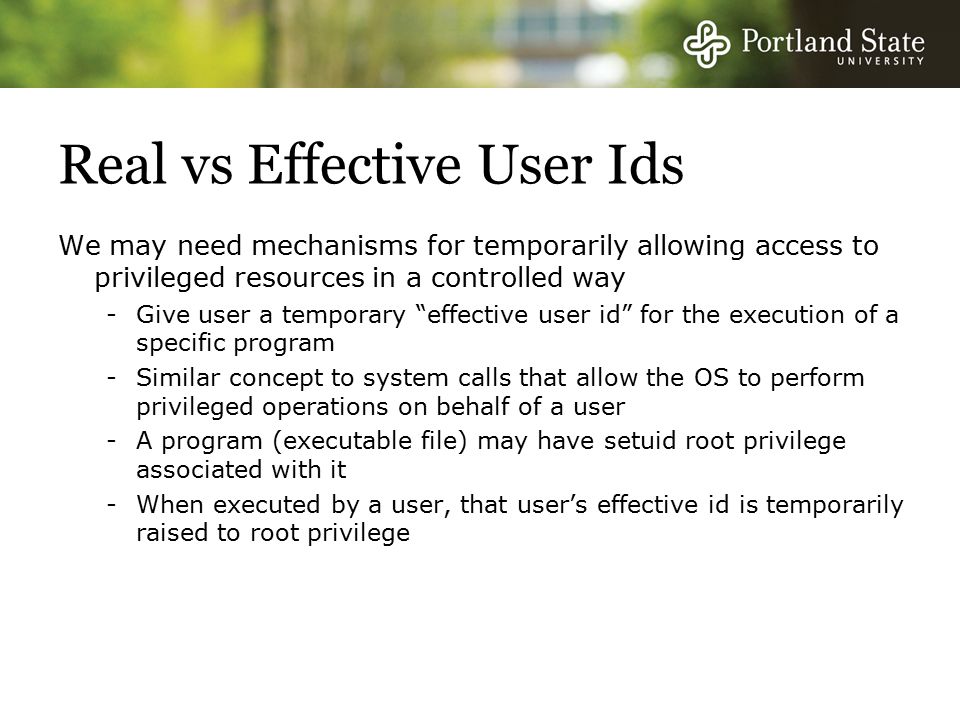 Portland State
UNIVERSITY

Real vs Effective User Ids

We may need mechanisms for temporarily allowing access to privileged resources in a controlled way

- Give user a temporary “effective user id” for the execution of a specific program
- Similar concept to system calls that allow the OS to perform privileged operations on behalf of a user
- A program (executable file) may have setuid root privilege associated with it
- When executed by a user, that user’s effective id is temporarily raised to root privilege